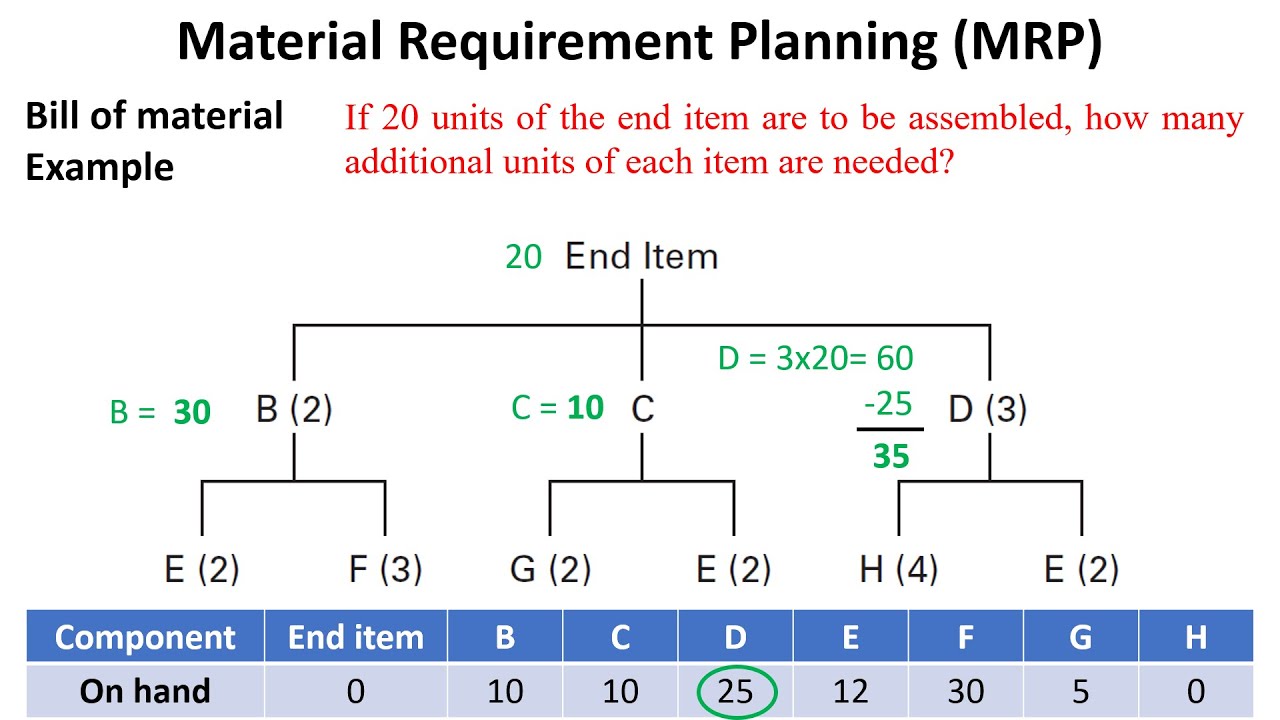 Material Requirement Planning (MRP)

Bill of material Example

If 20 units of the end item are to be assembled, how many additional units of each item are needed?

20 End Item

B = 30 B (2)

C = 10 C

D = 3x20= 60
-25
35
D (3)

E (2) F (3) G (2) E (2) H (4) E (2)

| Component | End item | B | C | D | E | F | G | H |
|---|---|---|---|---|---|---|---|---|
| On hand | 0 | 10 | 10 | 25 | 12 | 30 | 5 | 0 |